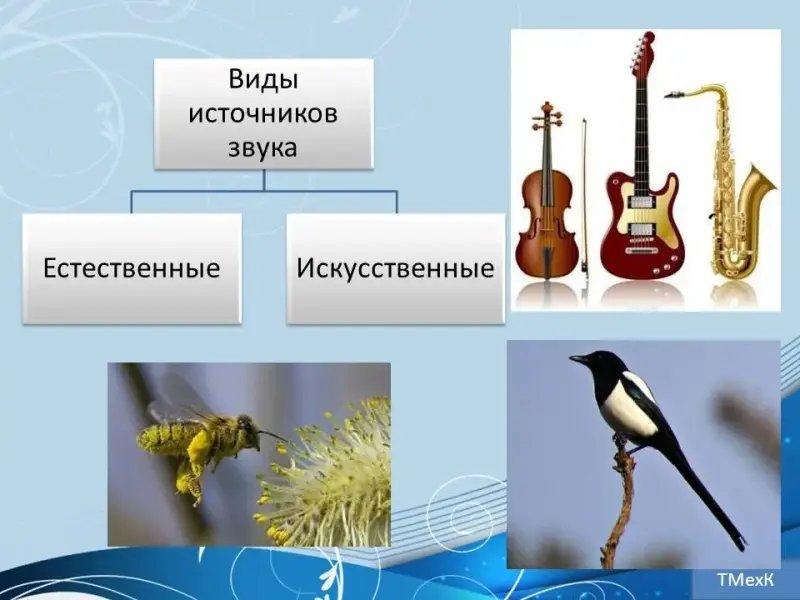 Виды источников звука

Естественные

Искусственные

ТМехК